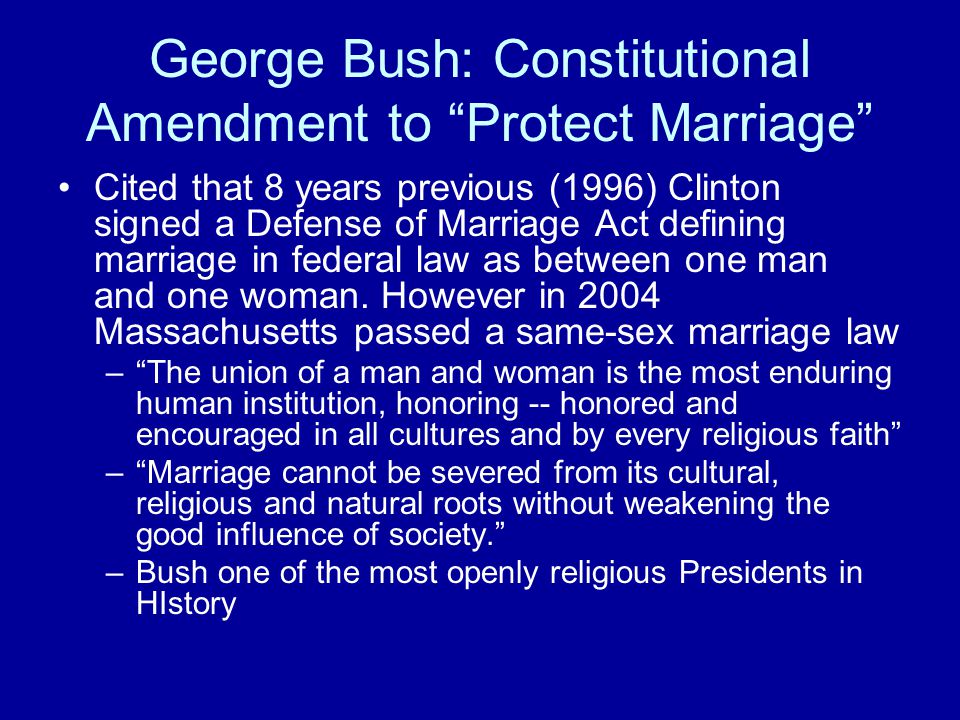 George Bush: Constitutional Amendment to “Protect Marriage”

• Cited that 8 years previous (1996) Clinton signed a Defense of Marriage Act defining marriage in federal law as between one man and one woman. However in 2004 Massachusetts passed a same-sex marriage law

– “The union of a man and woman is the most enduring human institution, honoring -- honored and encouraged in all cultures and by every religious faith”

– “Marriage cannot be severed from its cultural, religious and natural roots without weakening the good influence of society.”

– Bush one of the most openly religious Presidents in HIstory